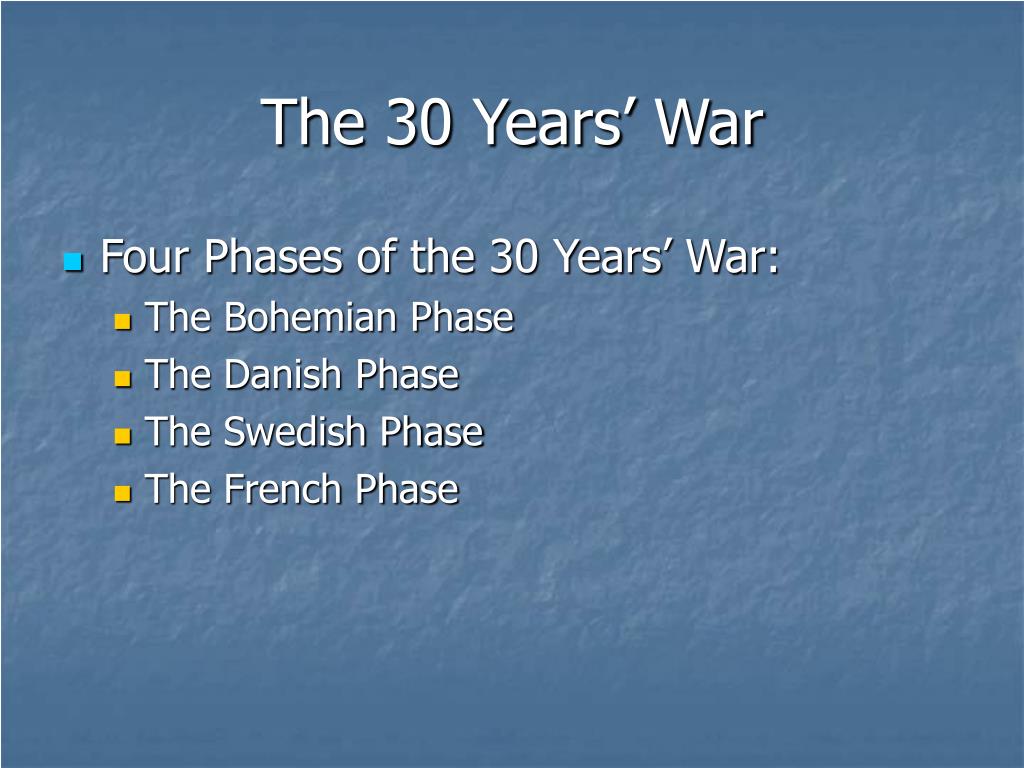 The 30 Years’ War

Four Phases of the 30 Years’ War:
The Bohemian Phase
The Danish Phase
The Swedish Phase
The French Phase